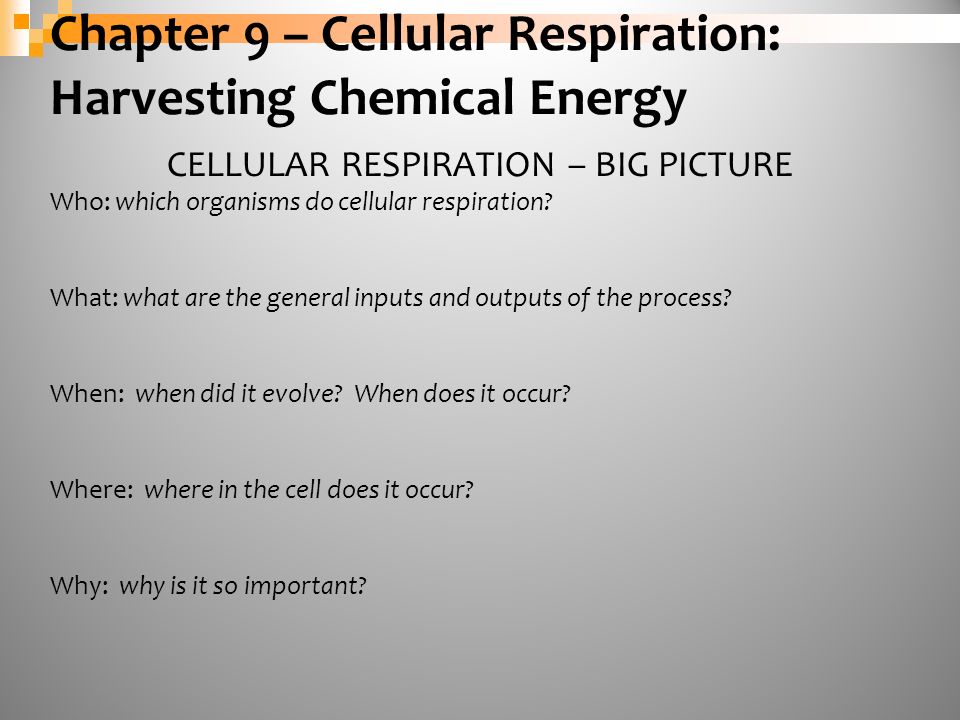 Chapter 9 – Cellular Respiration: Harvesting Chemical Energy

CELLULAR RESPIRATION – BIG PICTURE

Who: which organisms do cellular respiration?

What: what are the general inputs and outputs of the process?

When: when did it evolve? When does it occur?

Where: where in the cell does it occur?

Why: why is it so important?